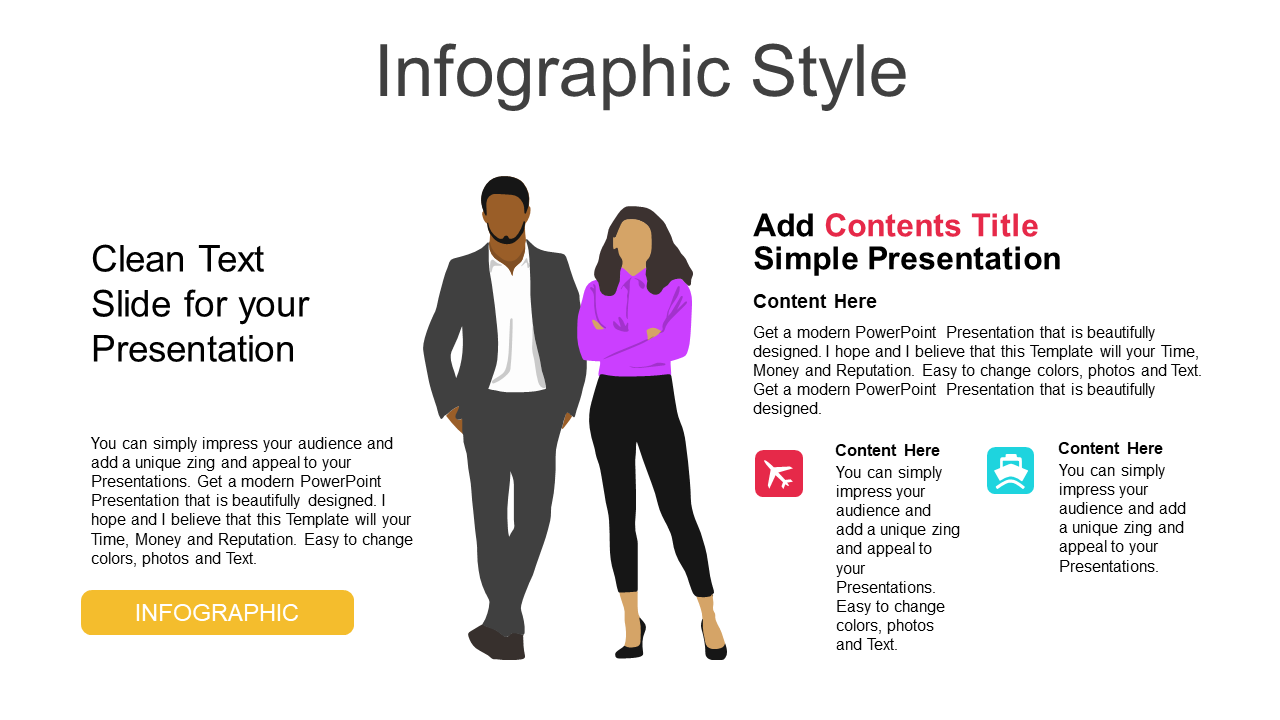 Infographic Style

Clean Text Slide for your Presentation

You can simply impress your audience and add a unique zing and appeal to your Presentations. Get a modern PowerPoint Presentation that is beautifully designed. I hope and I believe that this Template will your Time, Money and Reputation. Easy to change colors, photos and Text.

INFOGRAPHIC

Add Contents Title Simple Presentation

Content Here

Get a modern PowerPoint Presentation that is beautifully designed. I hope and I believe that this Template will your Time, Money and Reputation. Easy to change colors, photos and Text. Get a modern PowerPoint Presentation that is beautifully designed.

Content Here

You can simply impress your audience and add a unique zing and appeal to your Presentations. Easy to change colors, photos and Text.

Content Here

You can simply impress your audience and add a unique zing and appeal to your Presentations.